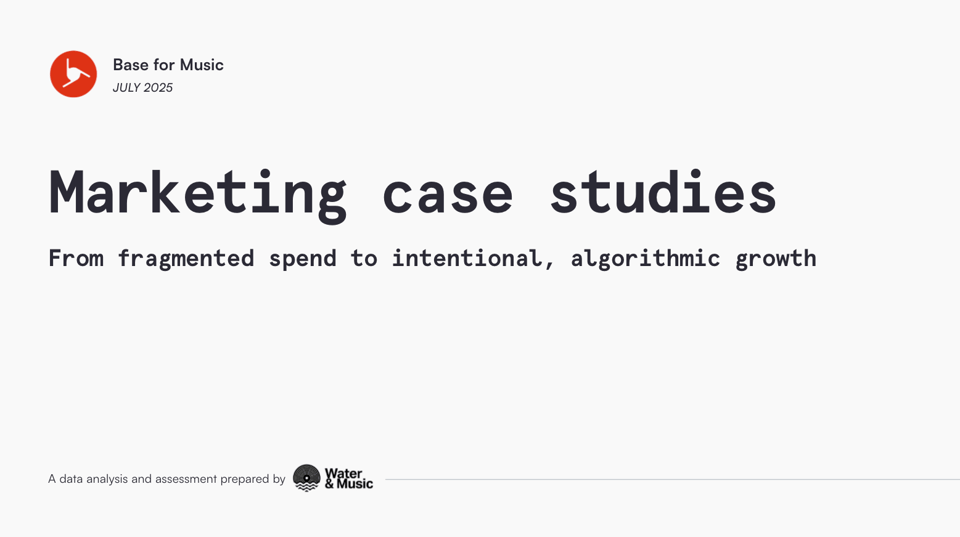 Base for Music
JULY 2025

Marketing case studies

From fragmented spend to intentional, algorithmic growth

A data analysis and assessment prepared by Water & Music